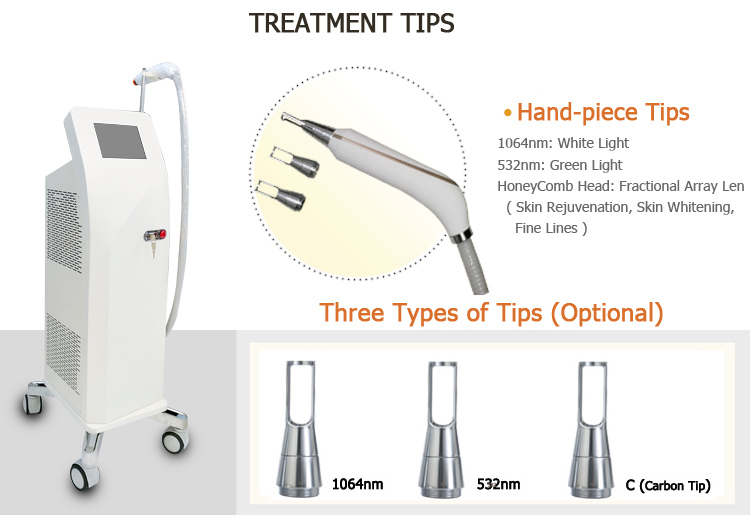 TREATMENT TIPS

• Hand-piece Tips

1064nm: White Light
532nm: Green Light
HoneyComb Head: Fractional Array Len
( Skin Rejuvenation, Skin Whitening, Fine Lines )

Three Types of Tips (Optional)

1064nm

532nm

C (Carbon Tip)